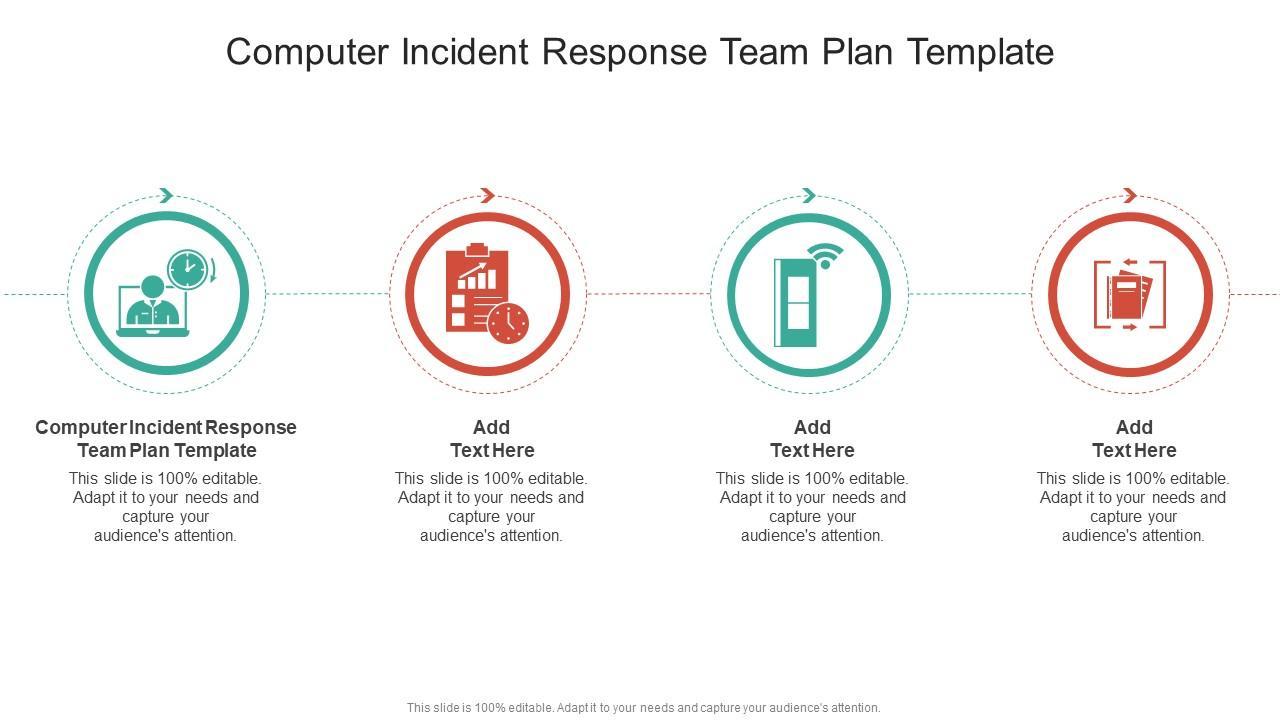 Computer Incident Response Team Plan Template

Computer Incident Response Team Plan Template
This slide is 100% editable. Adapt it to your needs and capture your audience's attention.

Add Text Here
This slide is 100% editable. Adapt it to your needs and capture your audience's attention.

Add Text Here
This slide is 100% editable. Adapt it to your needs and capture your audience's attention.

Add Text Here
This slide is 100% editable. Adapt it to your needs and capture your audience's attention.

This slide is 100% editable. Adapt it to your needs and capture your audience's attention.